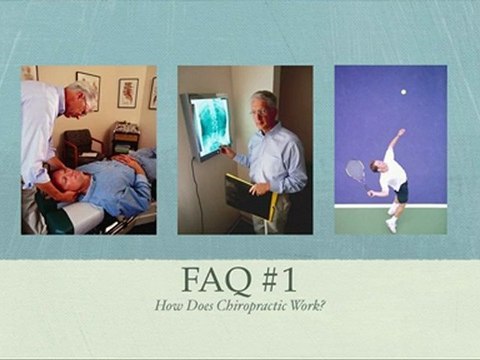 FAQ #1

How Does Chiropractic Work?